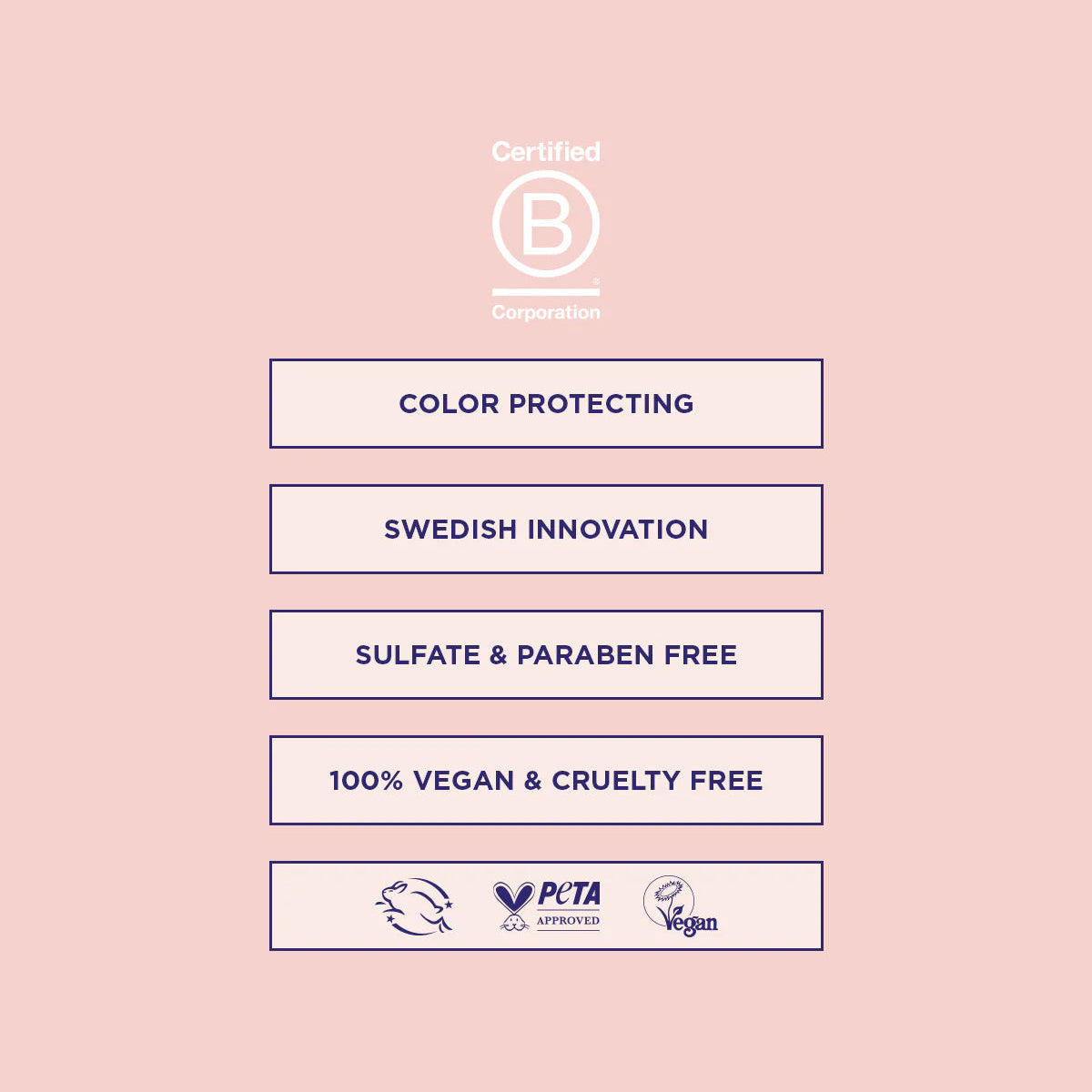 Certified
B
Corporation

COLOR PROTECTING

SWEDISH INNOVATION

SULFATE & PARABEN FREE

100% VEGAN & CRUELTY FREE

PeTA APPROVED

Vegan